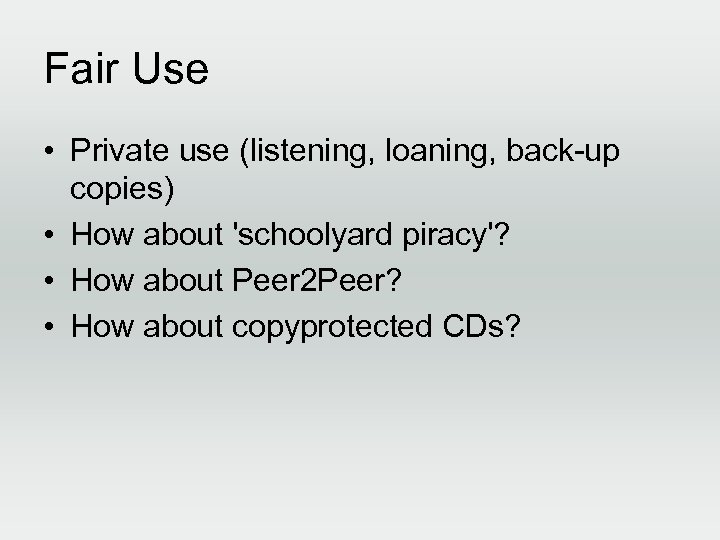 Fair Use

• Private use (listening, loaning, back-up copies)
• How about 'schoolyard piracy'?
• How about Peer2Peer?
• How about copyprotected CDs?